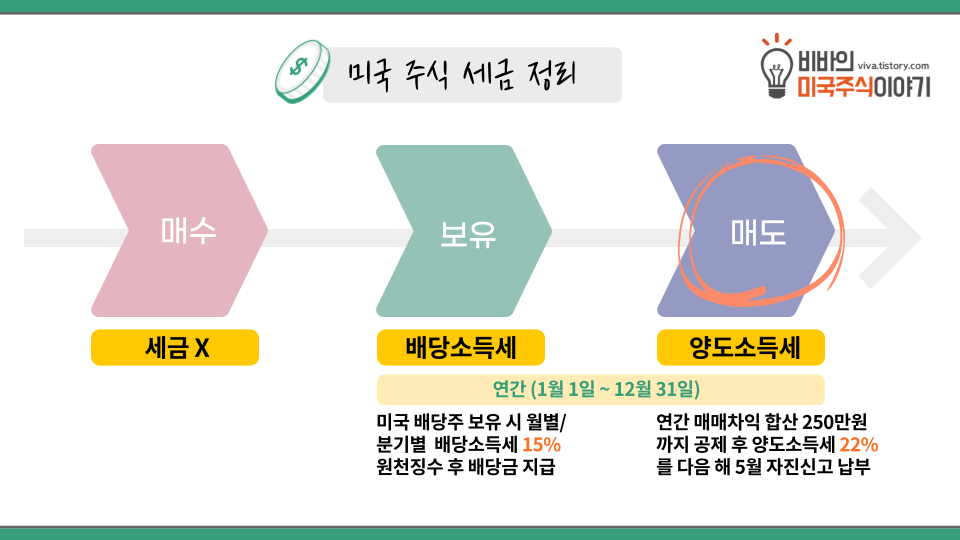 미국 주식 세금 정리

비바의 viva.tistory.com
미국주식이야기

매수

보유

매도

세금 X

배당소득세

양도소득세

연간 (1월 1일 ~ 12월 31일)

미국 배당주 보유 시 월별/ 분기별 배당소득세 15% 원천징수 후 배당금 지급

연간 매매차익 합산 250만원 까지 공제 후 양도소득세 22% 를 다음 해 5월 자진신고 납부